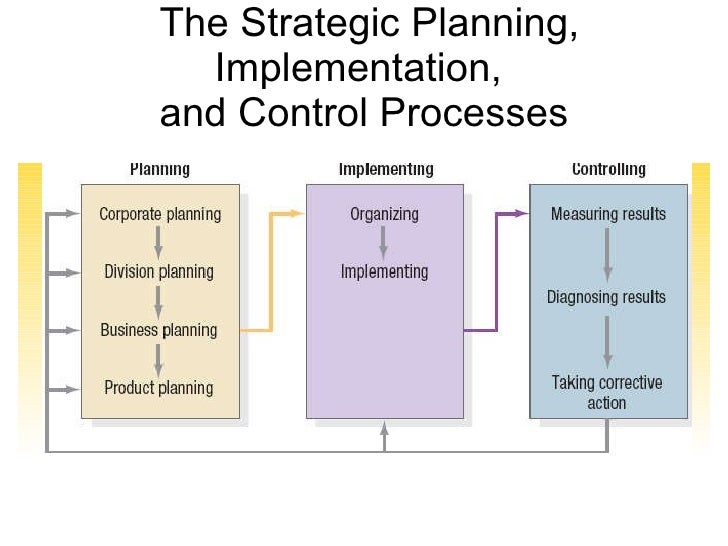 The Strategic Planning, Implementation, and Control Processes

Planning
Corporate planning
Division planning
Business planning
Product planning

Implementing
Organizing
Implementing

Controlling
Measuring results
Diagnosing results
Taking corrective action